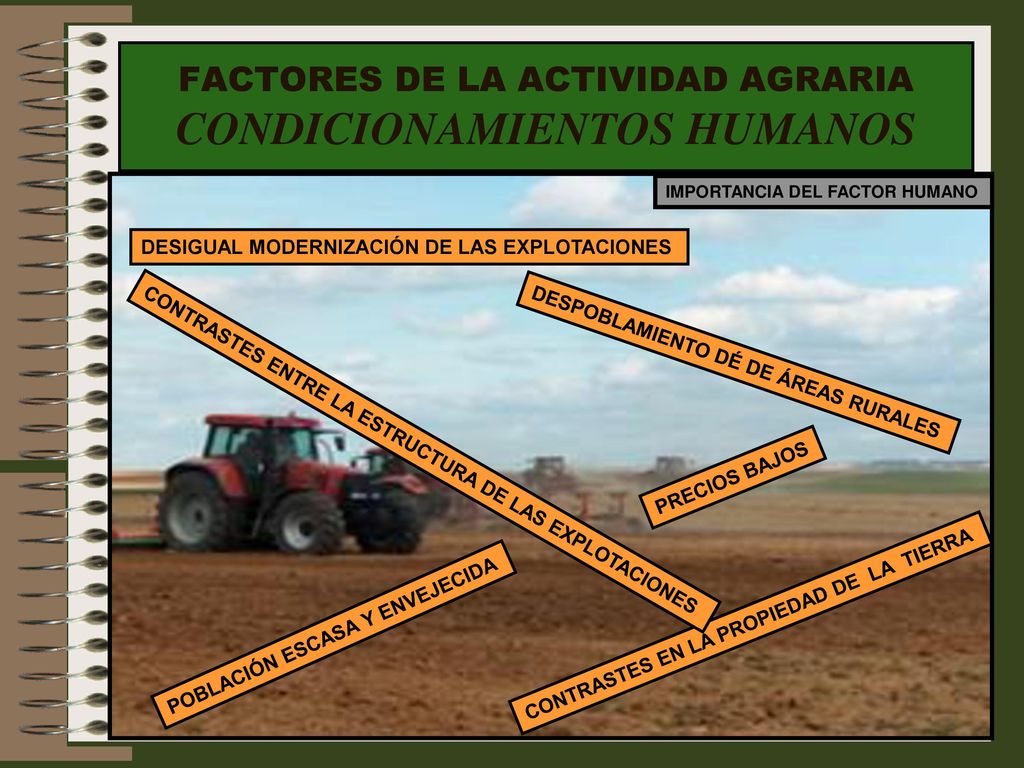 FACTORES DE LA ACTIVIDAD AGRARIA
CONDICIONAMIENTOS HUMANOS

IMPORTANCIA DEL FACTOR HUMANO

DESIGUAL MODERNIZACIÓN DE LAS EXPLOTACIONES

CONTRASTES ENTRE LA ESTRUCTURA DE LAS EXPLOTACIONES

DESPOBLAMIENTO DÉ DE ÁREAS RURALES

PRECIOS BAJOS

POBLACIÓN ESCASA Y ENVEJECIDA

CONTRASTES EN LA PROPIEDAD DE LA TIERRA